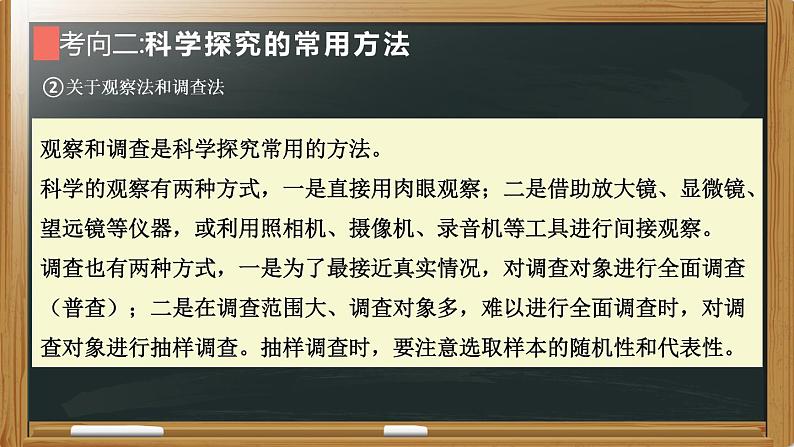 考向二:科学探究的常用方法

②关于观察法和调查法

观察和调查是科学探究常用的方法。

科学的观察有两种方式，一是直接用肉眼观察；二是借助放大镜、显微镜、望远镜等仪器，或利用照相机、摄像机、录音机等工具进行间接观察。

调查也有两种方式，一是为了最接近真实情况，对调查对象进行全面调查（普查）；二是在调查范围大、调查对象多，难以进行全面调查时，对调查对象进行抽样调查。抽样调查时，要注意选取样本的随机性和代表性。